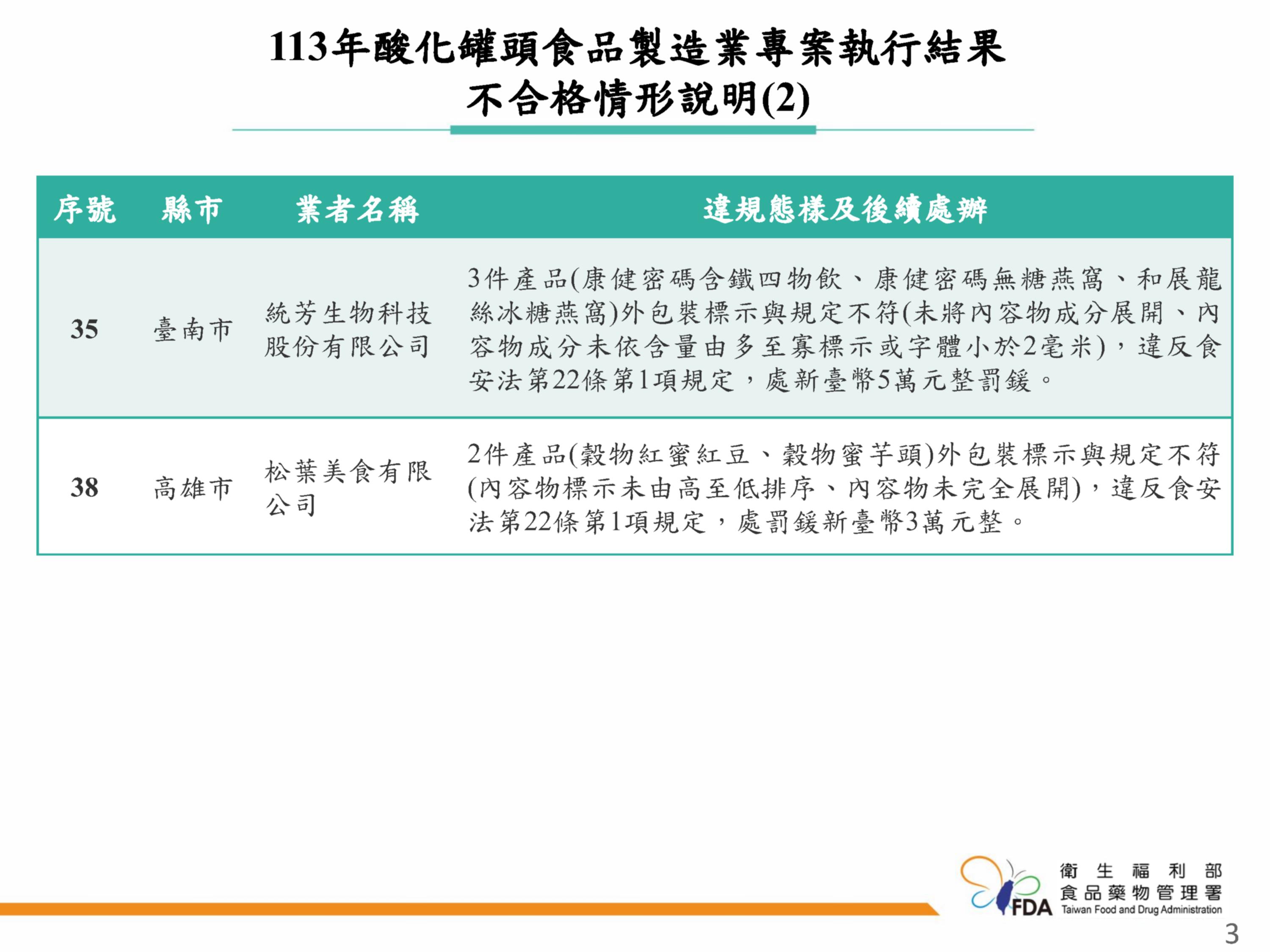 113年酸化罐頭食品製造業專案執行結果
不合格情形說明(2)

| 序號 | 縣市 | 業者名稱 | 違規態樣及後續處辦 |
|---|---|---|---|
| 35 | 臺南市 | 統芳生物科技股份有限公司 | 3件產品(康健密碼含鐵四物飲、康健密碼無糖燕窩、和展龍絲冰糖燕窩)外包裝標示與規定不符(未將內容物成分展開、內容物成分未依含量由多至寡標示或字體小於2毫米)，違反食安法第22條第1項規定，處新臺幣5萬元整罰鍰。 |
| 38 | 高雄市 | 松葉美食有限公司 | 2件產品(穀物紅蜜紅豆、穀物蜜芋頭)外包裝標示與規定不符(內容物標示未由高至低排序、內容物未完全展開)，違反食安法第22條第1項規定，處罰鍰新臺幣3萬元整。 |

FDA 衛生福利部 食品藥物管理署 Taiwan Food and Drug Administration

3